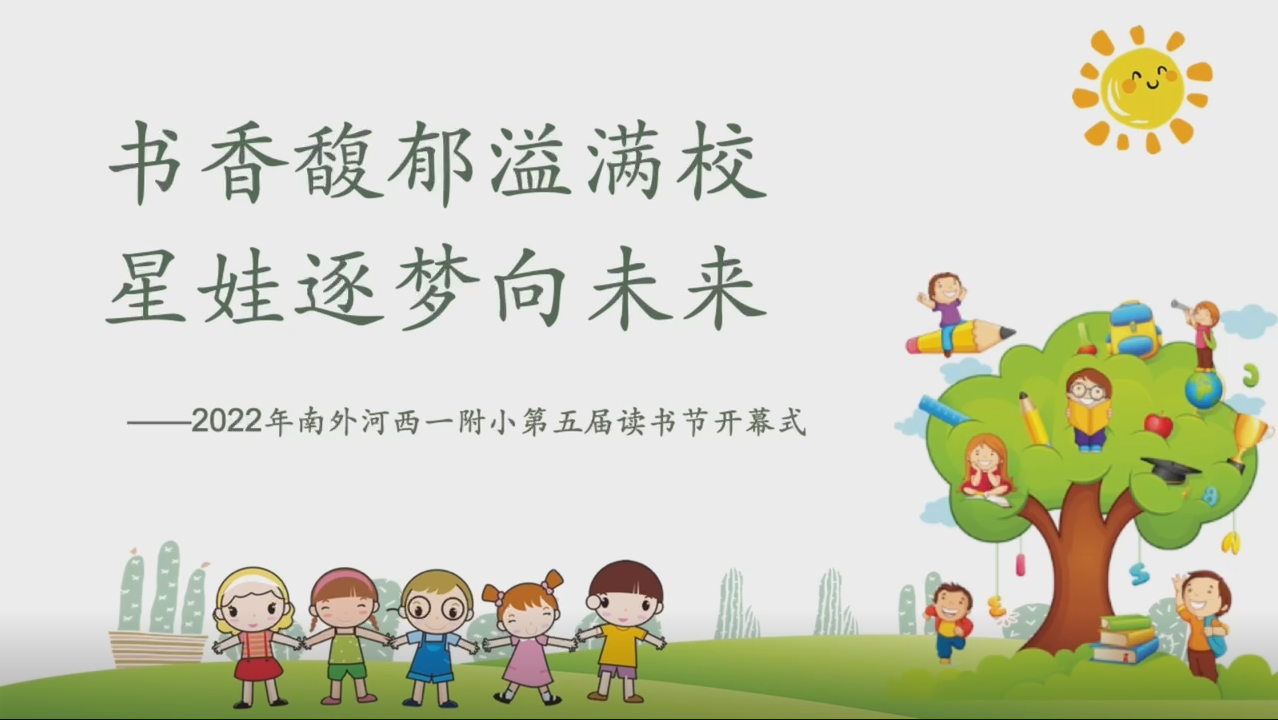 书香馥郁溢满校
星娃逐梦向未来

——2022年南外河西一附小第五届读书节开幕式